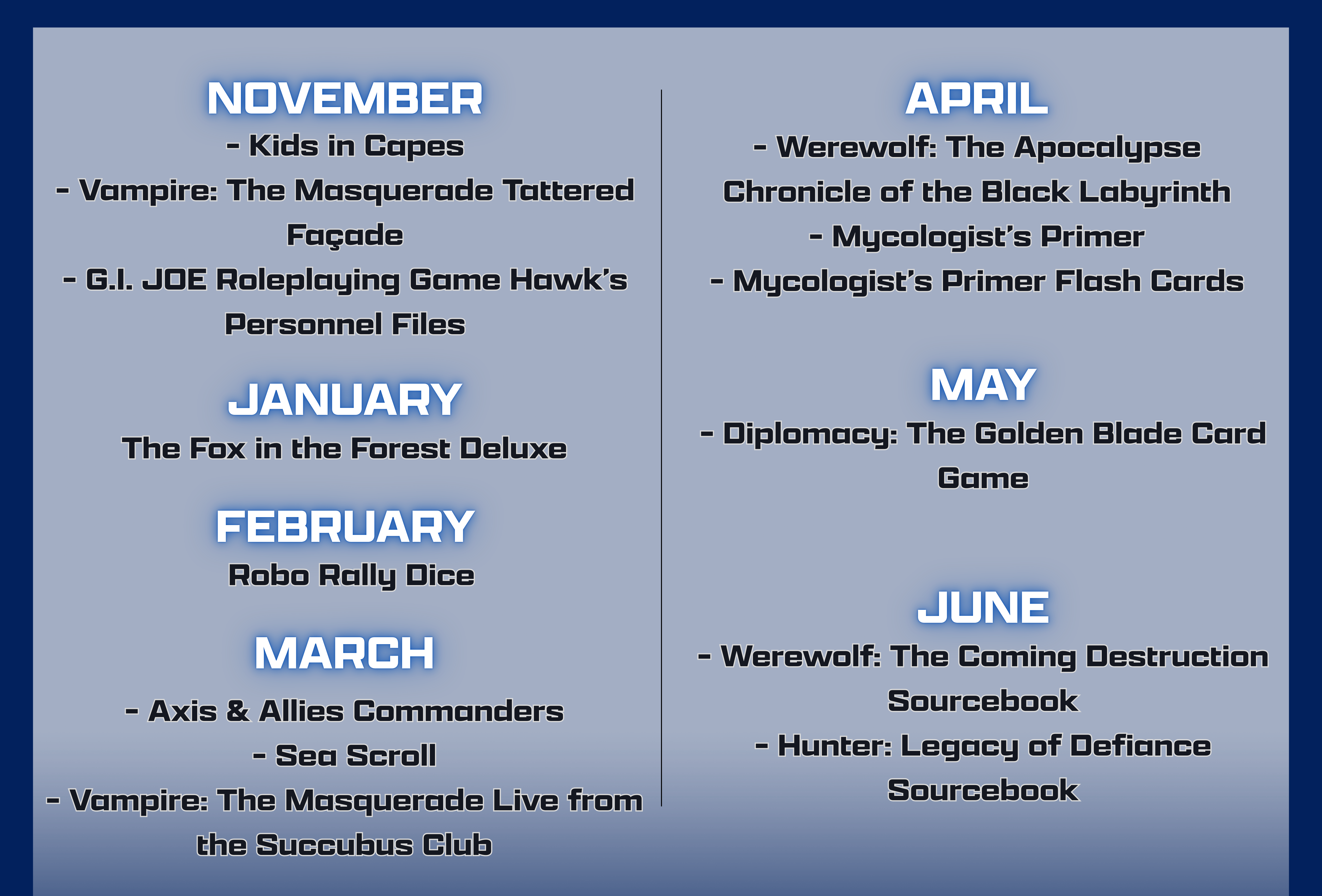 NOVEMBER
- Kids in Capes
- Vampire: The Masquerade Tattered Façade
- G.I. JOE Roleplaying Game Hawk's Personnel Files

JANUARY
The Fox in the Forest Deluxe

FEBRUARY
Robo Rally Dice

MARCH
- Axis & Allies Commanders
- Sea Scroll
- Vampire: The Masquerade Live from the Succubus Club

APRIL
- Werewolf: The Apocalypse Chronicle of the Black Labyrinth
- Mycologist's Primer
- Mycologist's Primer Flash Cards

MAY
- Diplomacy: The Golden Blade Card Game

JUNE
- Werewolf: The Coming Destruction Sourcebook
- Hunter: Legacy of Defiance Sourcebook